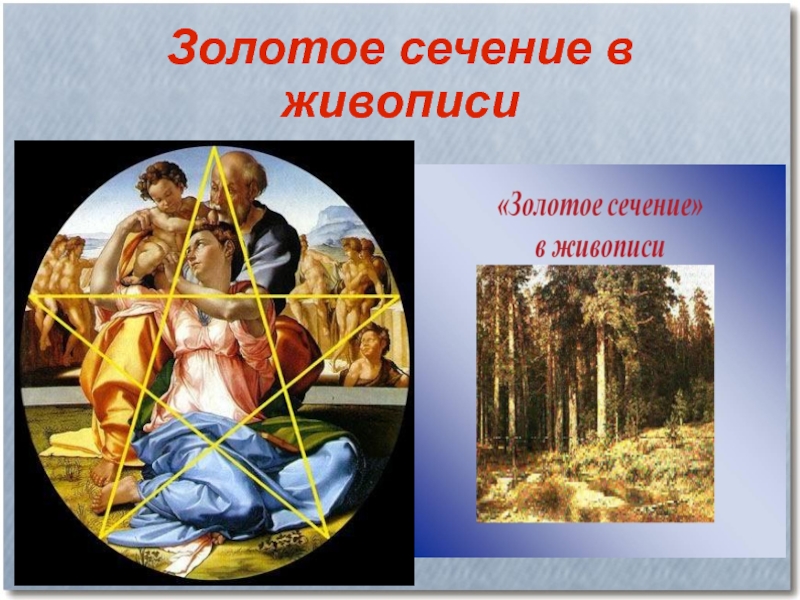 Золотое сечение в живописи

«Золотое сечение» в живописи